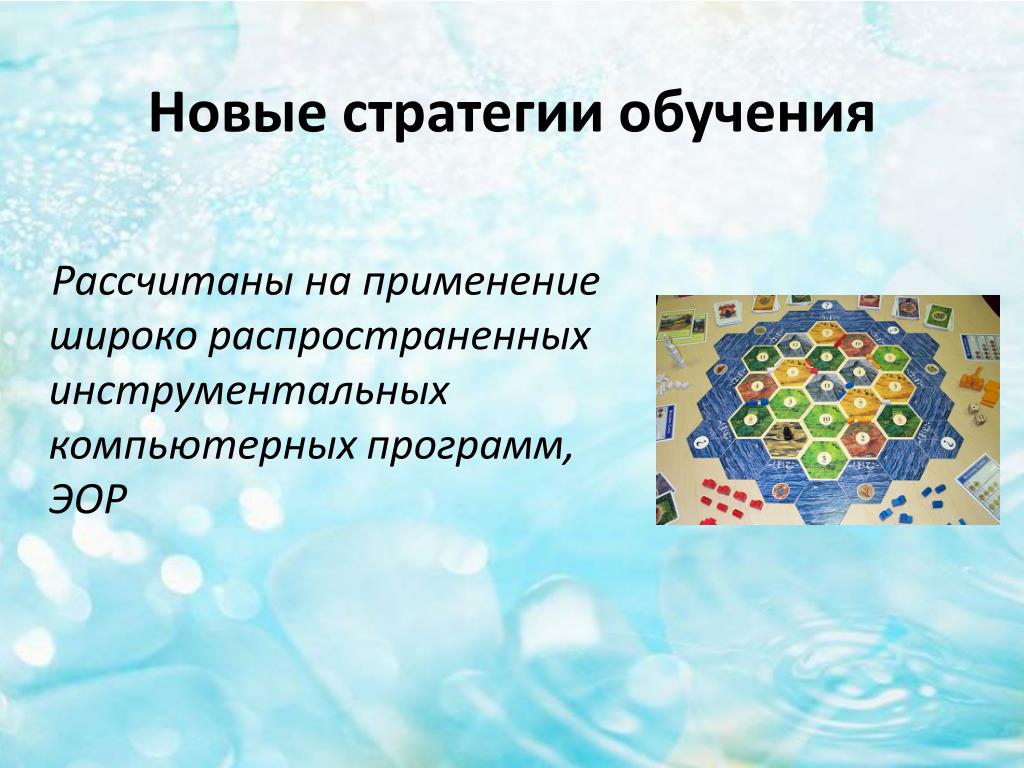 Новые стратегии обучения

Рассчитаны на применение широко распространенных инструментальных компьютерных программ, ЭОР